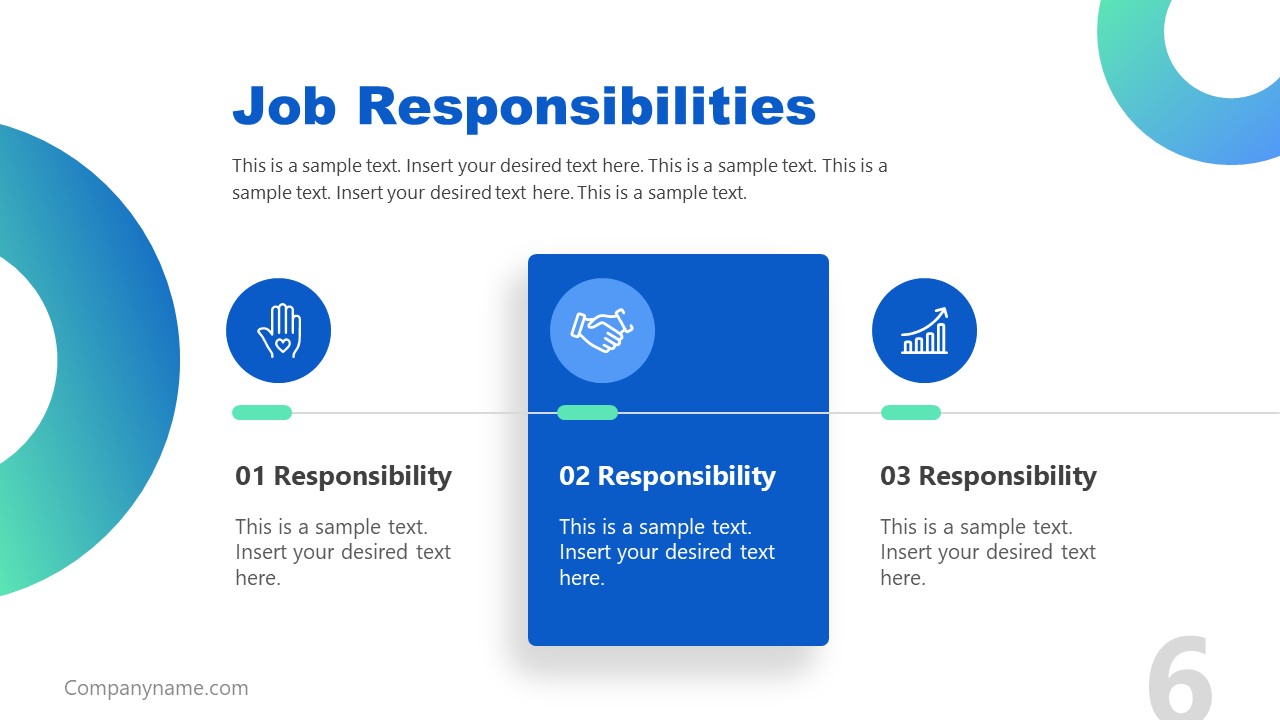 Job Responsibilities

This is a sample text. Insert your desired text here. This is a sample text. This is a sample text. Insert your desired text here. This is a sample text.

01 Responsibility

This is a sample text. Insert your desired text here.

02 Responsibility

This is a sample text. Insert your desired text here.

03 Responsibility

This is a sample text. Insert your desired text here.

Companyname.com

6